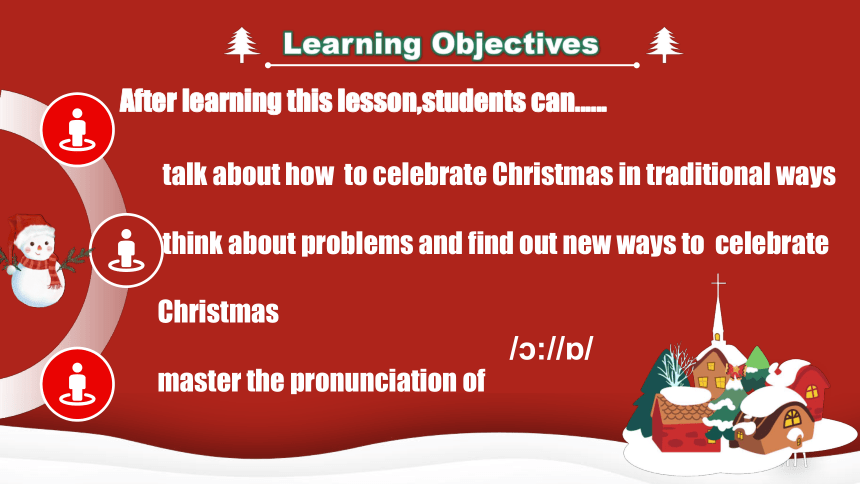 Learning Objectives

After learning this lesson,students can......

talk about how to celebrate Christmas in traditional ways

think about problems and find out new ways to celebrate Christmas

master the pronunciation of /ɔ://ɒ/